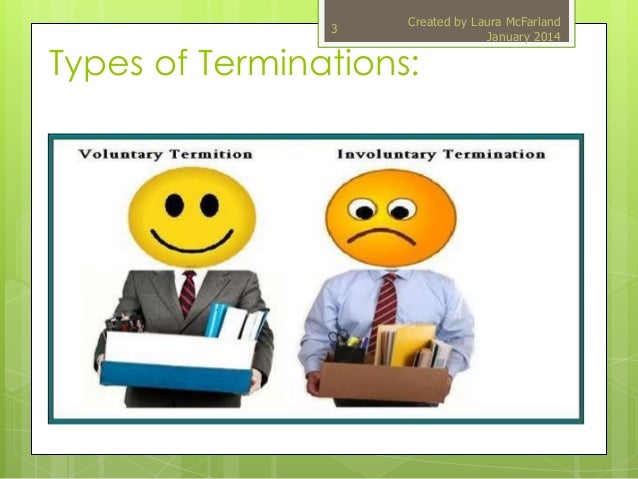 3

Created by Laura McFarland
January 2014

Types of Terminations:

Voluntary Termition

Involuntary Termination